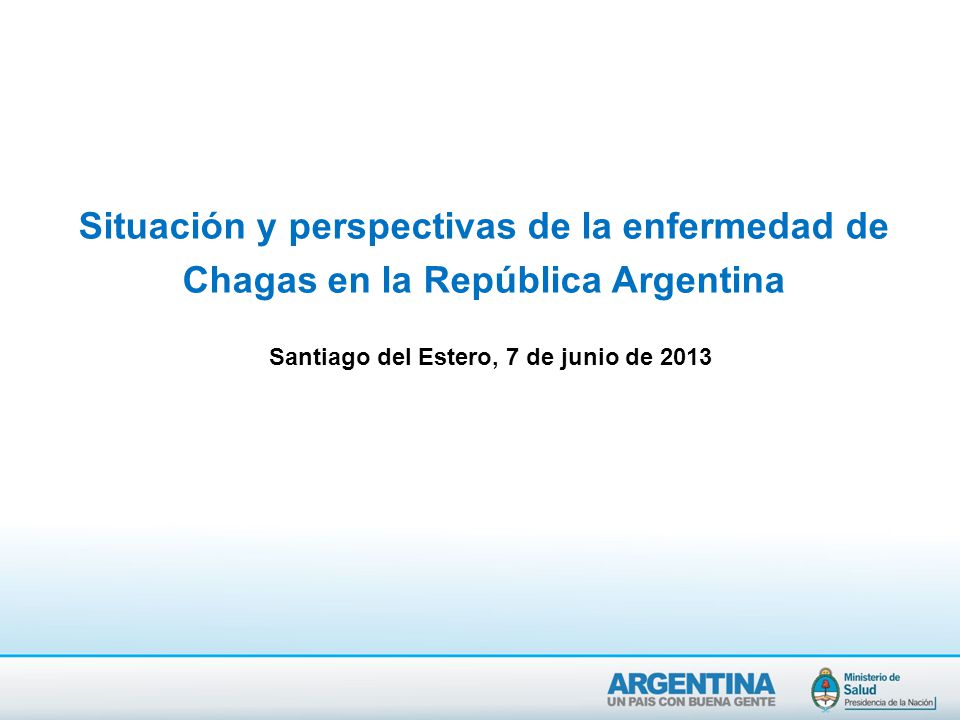 Situación y perspectivas de la enfermedad de Chagas en la República Argentina

Santiago del Estero, 7 de junio de 2013

ARGENTINA
UN PAIS CON BUENA GENTE

Ministerio de
Salud
Presidencia de la Nación